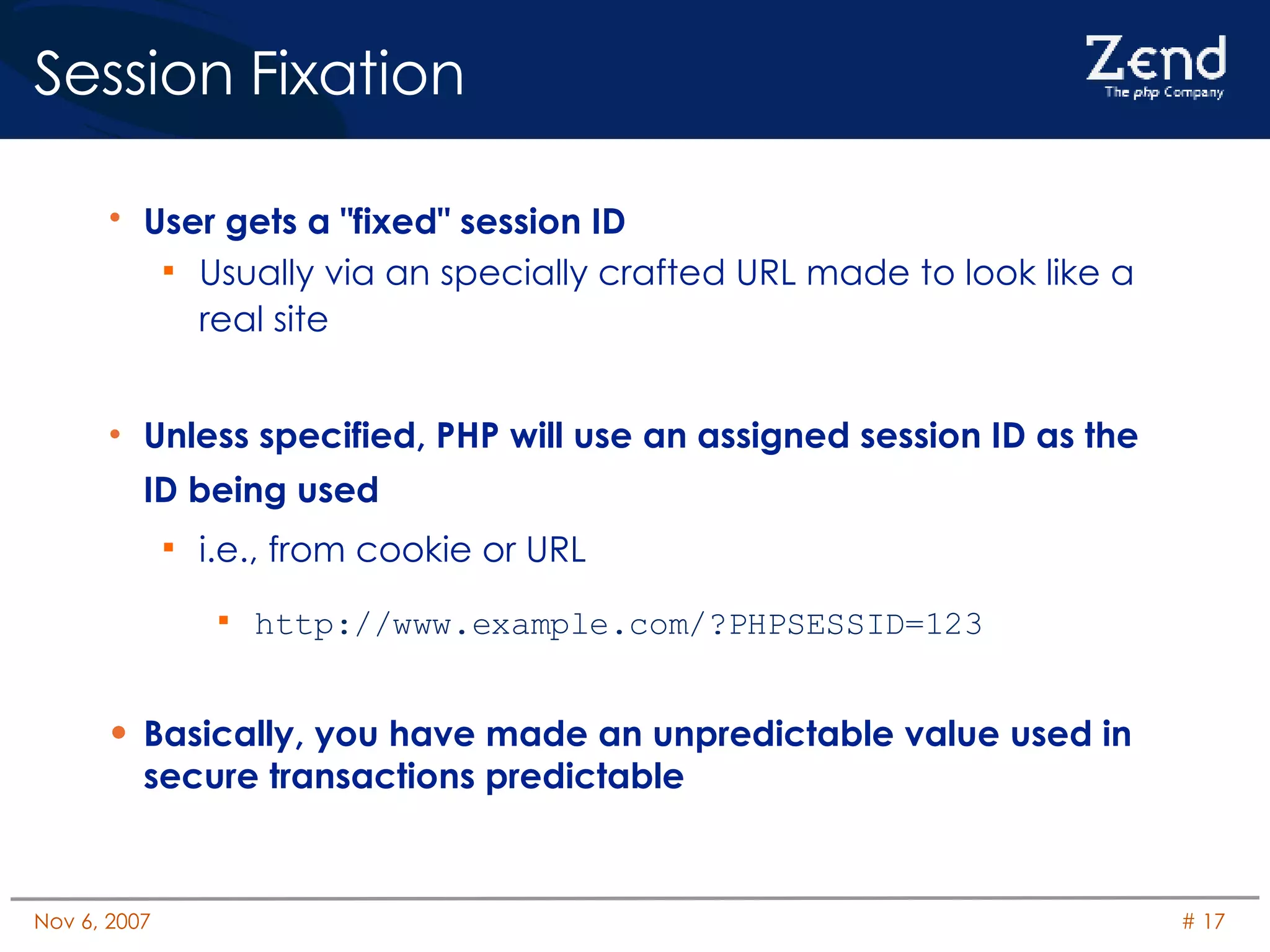 Session Fixation

Zend
The php Company

• User gets a "fixed" session ID
▪ Usually via an specially crafted URL made to look like a real site

• Unless specified, PHP will use an assigned session ID as the ID being used
▪ i.e., from cookie or URL
▪ http://www.example.com/?PHPSESSID=123

• Basically, you have made an unpredictable value used in secure transactions predictable

Nov 6, 2007

# 17